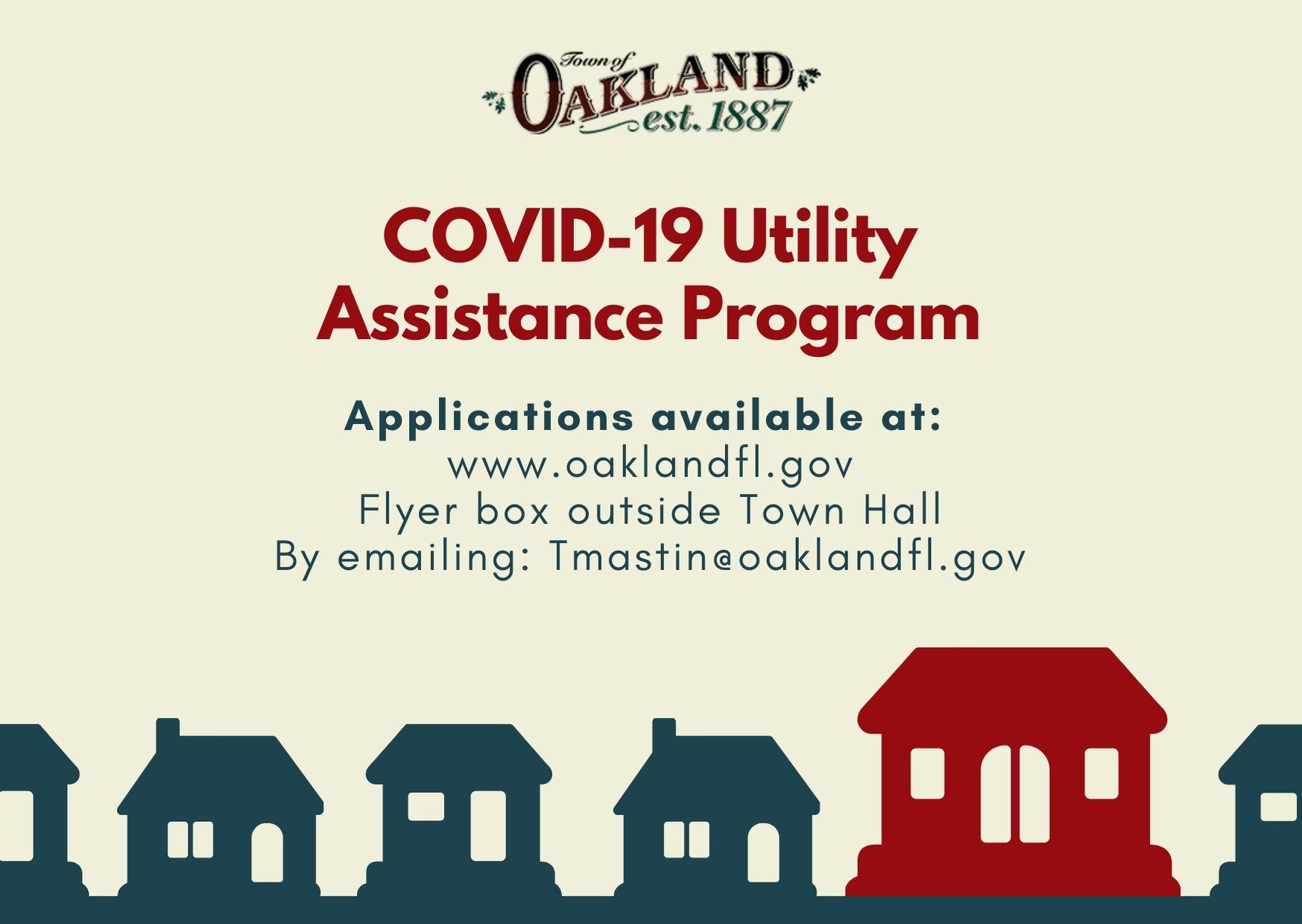 Town of
OAKLAND
est. 1887

COVID-19 Utility Assistance Program

Applications available at:
www.oaklandfl.gov
Flyer box outside Town Hall
By emailing: Tmastin@oaklandfl.gov